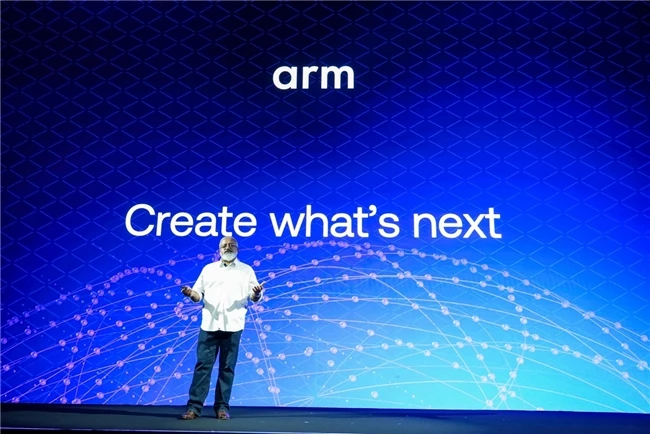 arm

Create what's next